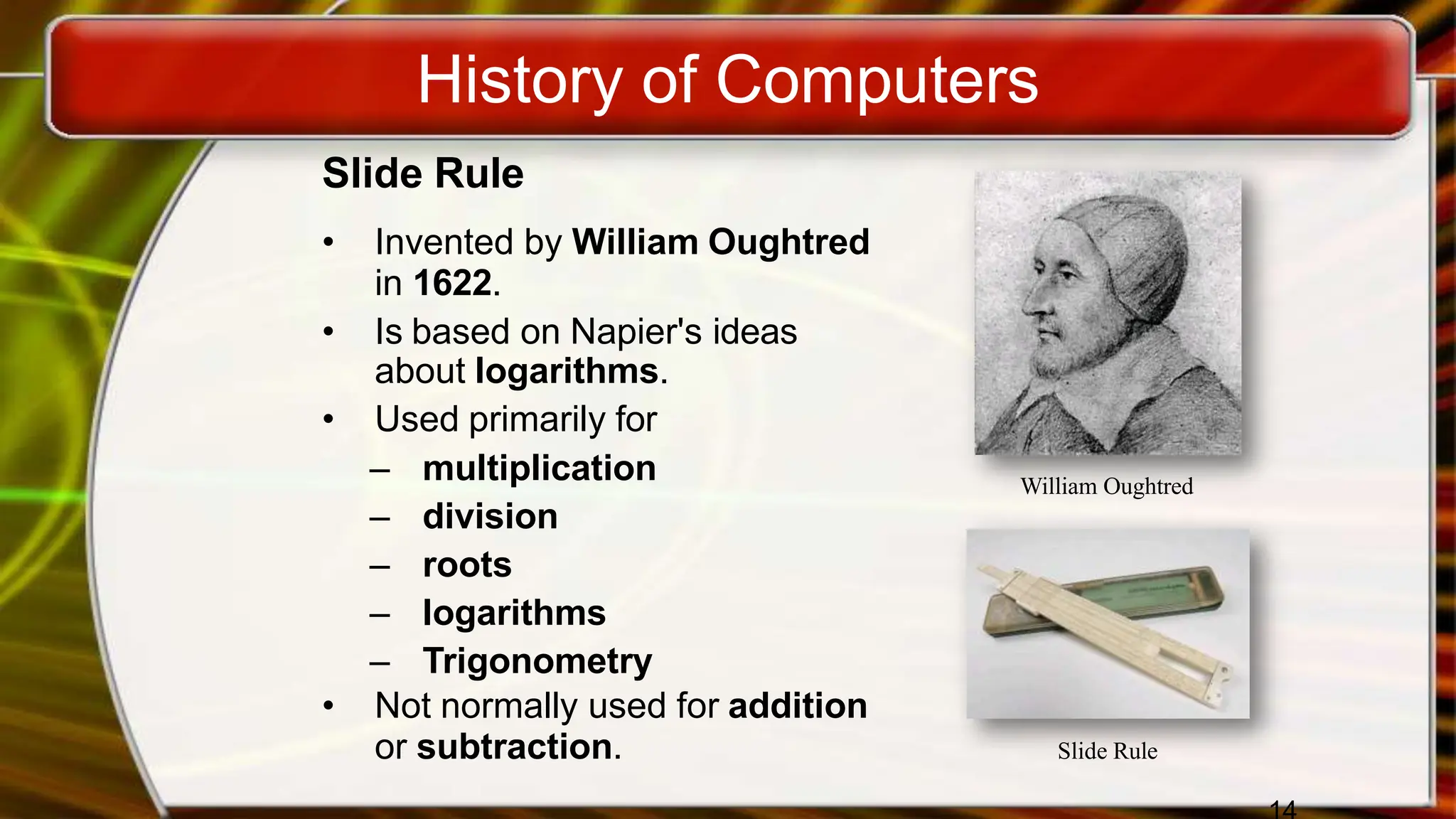 History of Computers

Slide Rule

• Invented by William Oughtred in 1622.
• Is based on Napier's ideas about logarithms.
• Used primarily for
– multiplication
– division
– roots
– logarithms
– Trigonometry
• Not normally used for addition or subtraction.

William Oughtred

Slide Rule

14